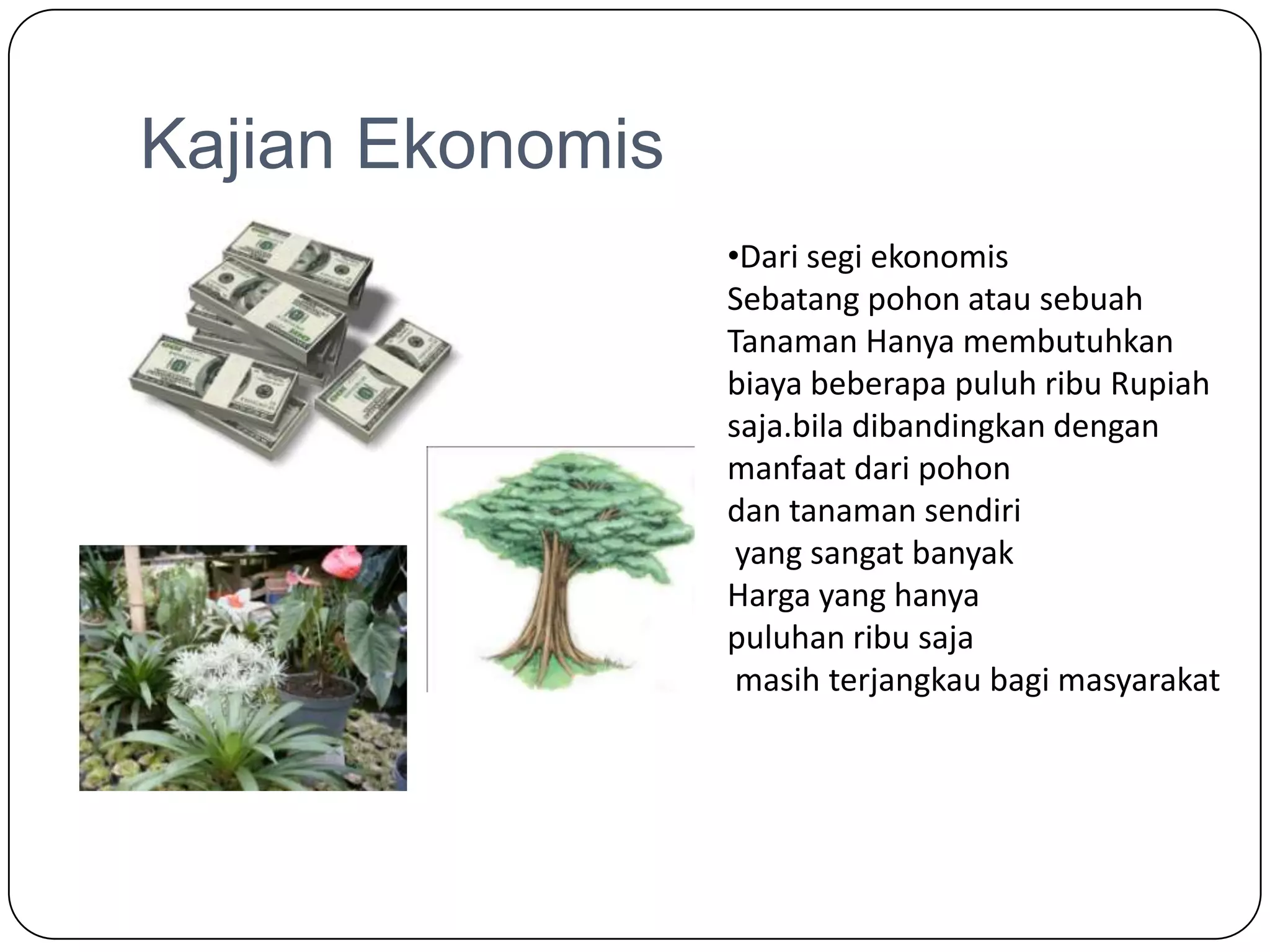 Kajian Ekonomis

•Dari segi ekonomis
Sebatang pohon atau sebuah Tanaman Hanya membutuhkan biaya beberapa puluh ribu Rupiah saja.bila dibandingkan dengan manfaat dari pohon dan tanaman sendiri yang sangat banyak
Harga yang hanya puluhan ribu saja masih terjangkau bagi masyarakat